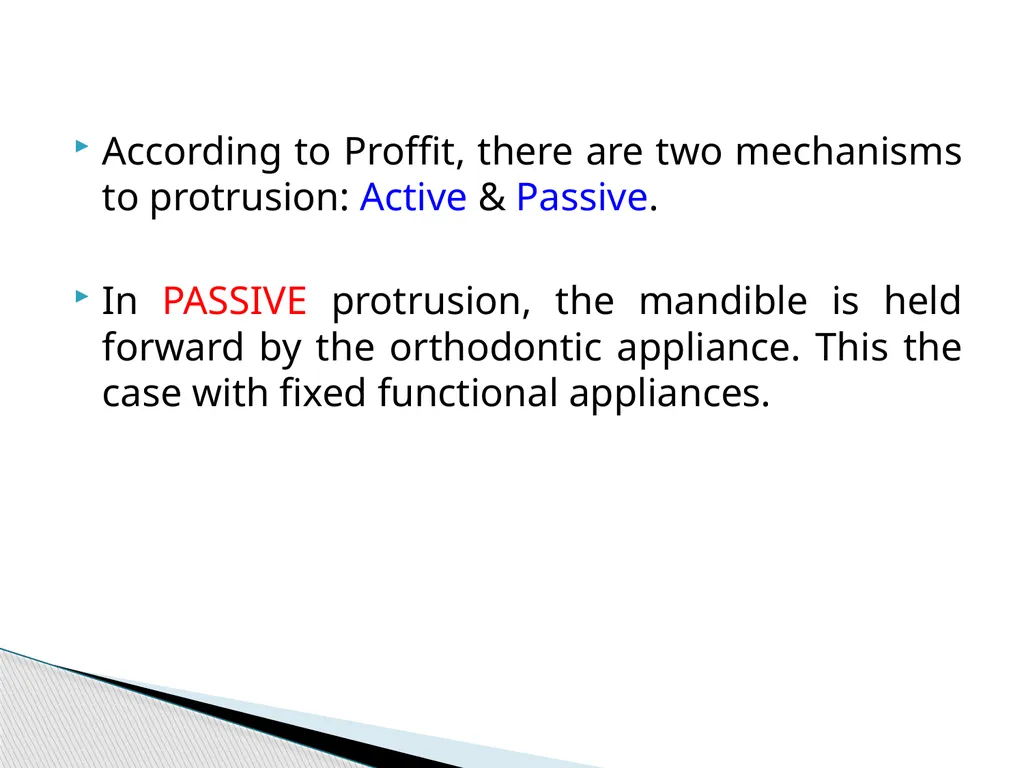 According to Proffit, there are two mechanisms to protrusion: Active & Passive.

In PASSIVE protrusion, the mandible is held forward by the orthodontic appliance. This the case with fixed functional appliances.